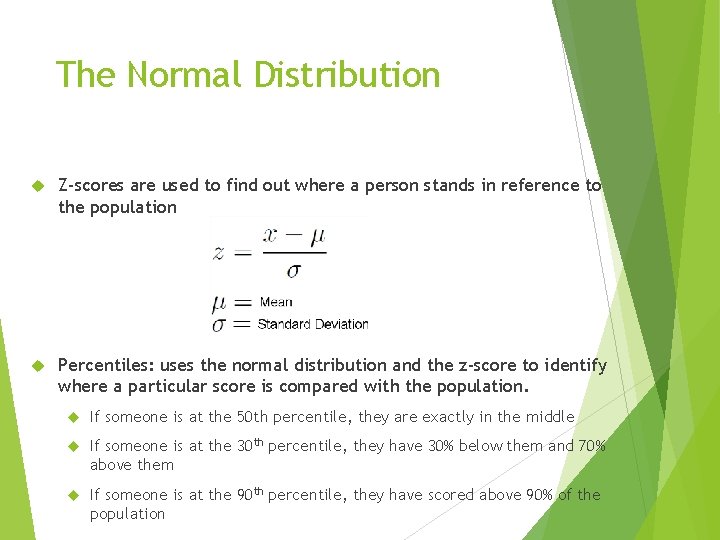 The Normal Distribution

Z-scores are used to find out where a person stands in reference to the population

$z = \frac{x - \mu}{\sigma}$

$\mu =$ Mean
$\sigma =$ Standard Deviation

Percentiles: uses the normal distribution and the z-score to identify where a particular score is compared with the population.

If someone is at the 50th percentile, they are exactly in the middle

If someone is at the 30$^{th}$ percentile, they have 30% below them and 70% above them

If someone is at the 90$^{th}$ percentile, they have scored above 90% of the population